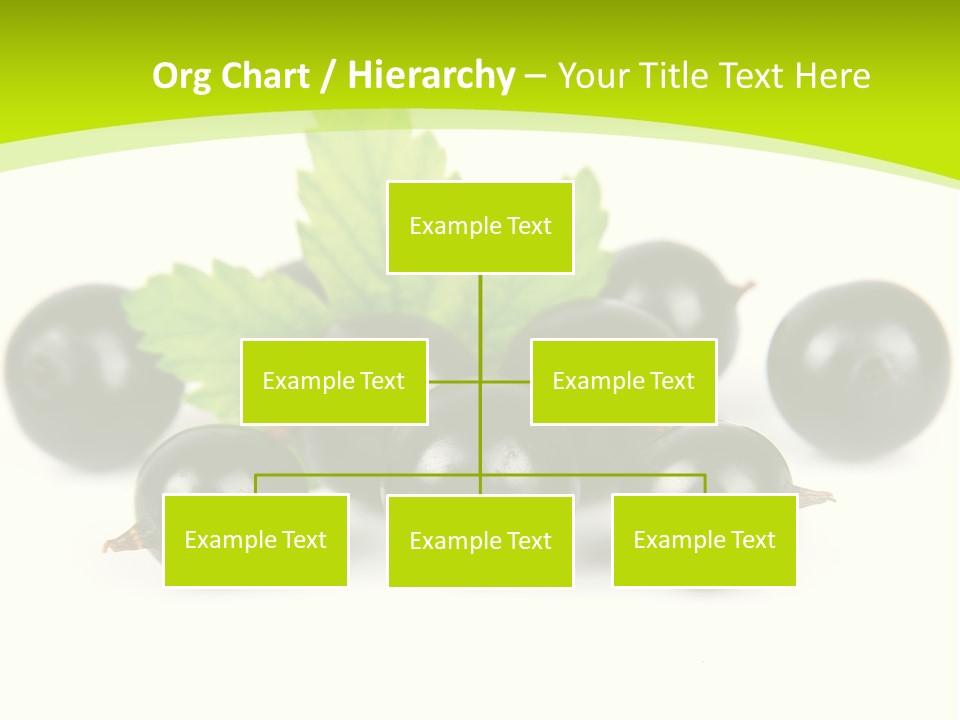 Org Chart / Hierarchy – Your Title Text Here

Example Text

Example Text

Example Text

Example Text

Example Text

Example Text